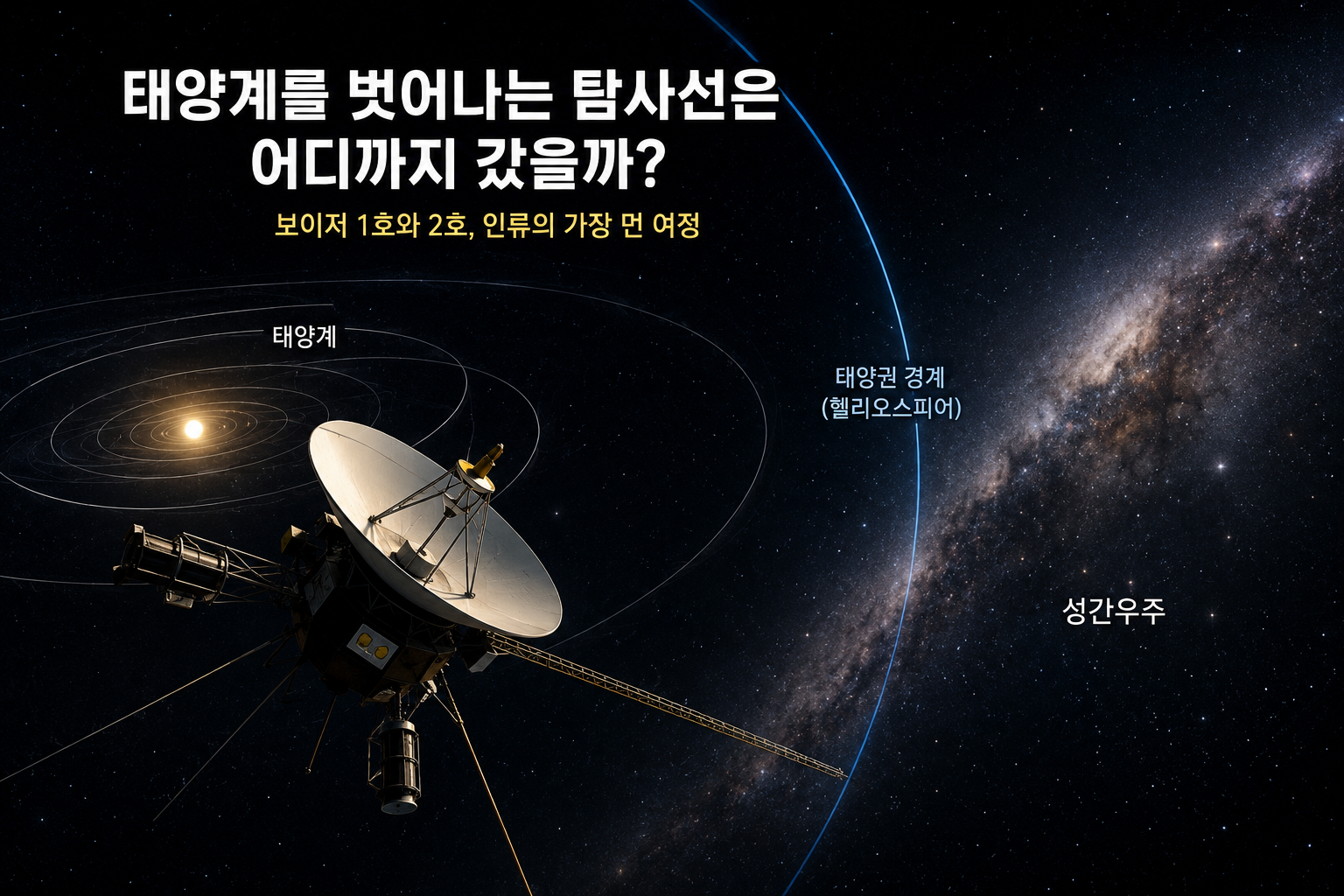 태양계를 벗어나는 탐사선은 어디까지 갔을까?

보이저 1호와 2호, 인류의 가장 먼 여정

태양계

태양권 경계
(헬리오스피어)

성간우주